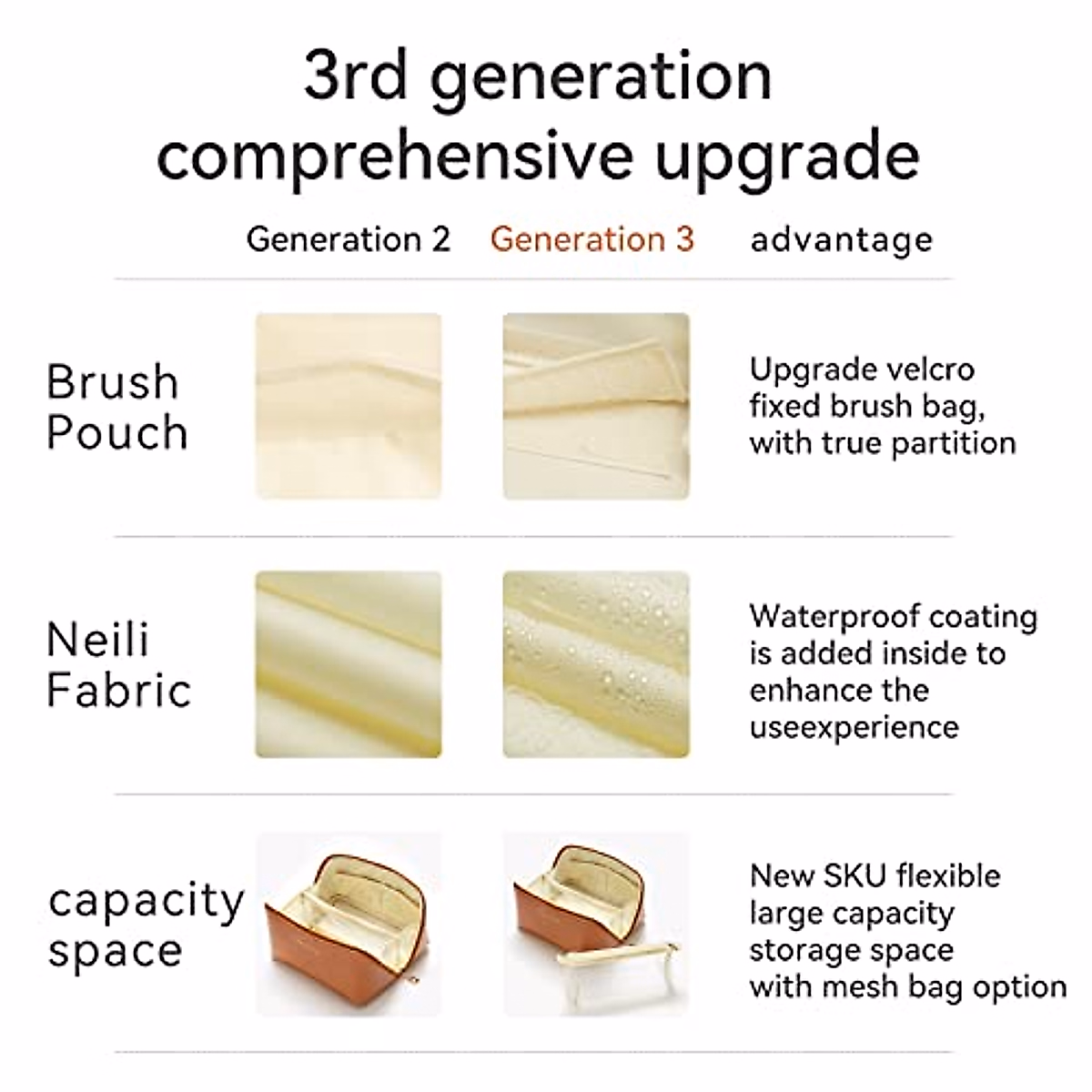 3rd generation comprehensive upgrade

| | Generation 2 | Generation 3 | advantage |
|---|---|---|---|
| Brush Pouch | | | Upgrade velcro fixed brush bag, with true partition |
| Neili Fabric | | | Waterproof coating is added inside to enhance the useexperience |
| capacity space | | | New SKU flexible large capacity storage space with mesh bag option |